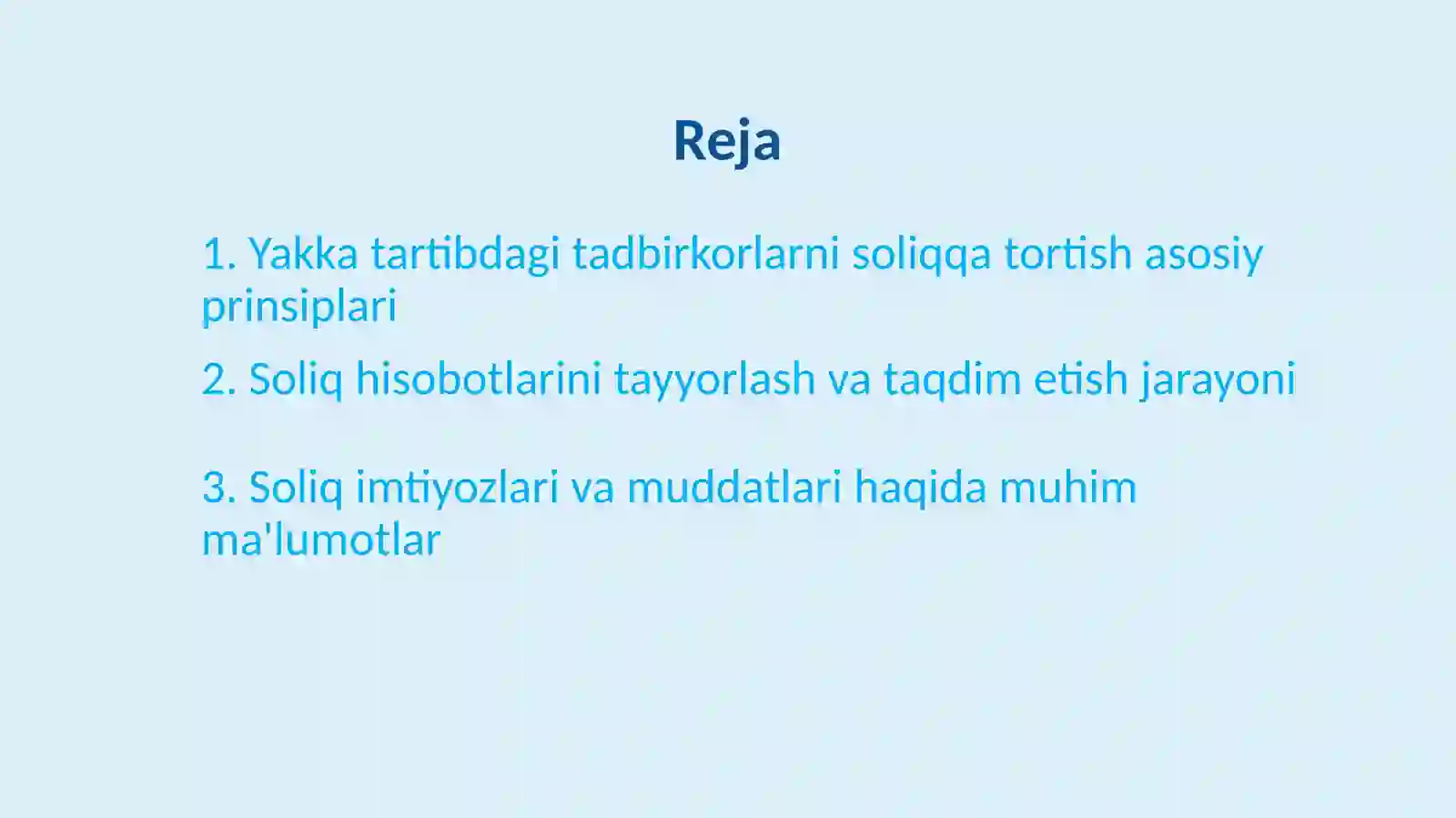 Reja

1. Yakka tartibdagi tadbirkorlarni soliqqa tortish asosiy prinsiplari

2. Soliq hisobotlarini tayyorlash va taqdim etish jarayoni

3. Soliq imtiyozlari va muddatlari haqida muhim ma'lumotlar